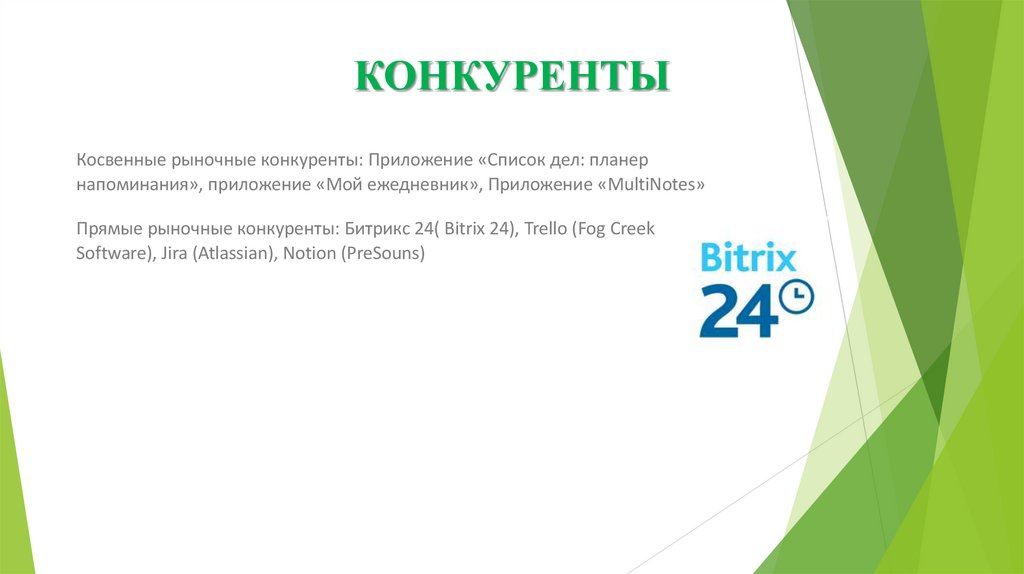 КОНКУРЕНТЫ

Косвенные рыночные конкуренты: Приложение «Список дел: планер напоминания», приложение «Мой ежедневник», Приложение «MultiNotes»

Прямые рыночные конкуренты: Битрикс 24( Bitrix 24), Trello (Fog Creek Software), Jira (Atlassian), Notion (PreSouns)

Bitrix 24